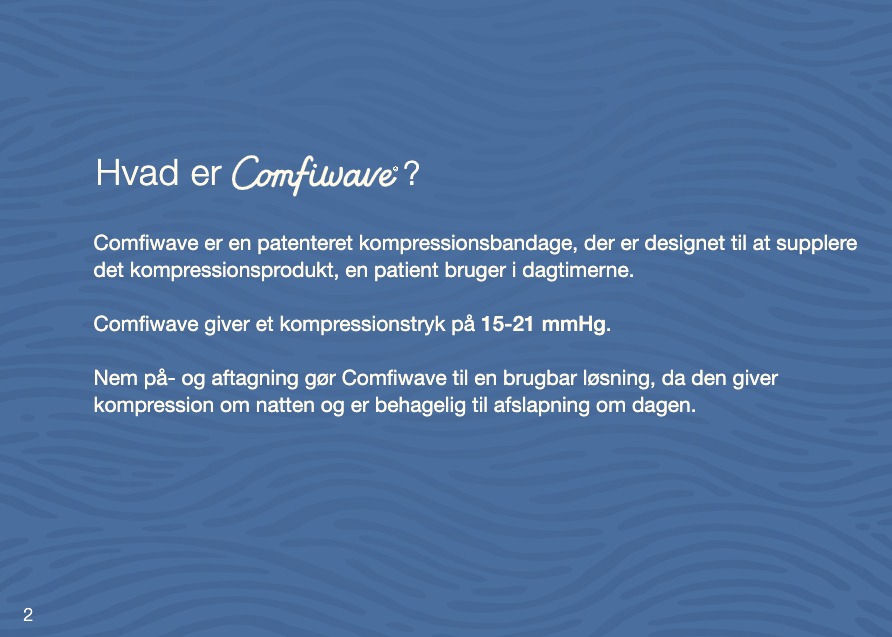 Hvad er Comfiwave® ?

Comfiwave er en patenteret kompressionsbandage, der er designet til at supplere det kompressionsprodukt, en patient bruger i dagtimerne.

Comfiwave giver et kompressionstryk på 15-21 mmHg.

Nem på- og aftagning gør Comfiwave til en brugbar løsning, da den giver kompression om natten og er behagelig til afslapning om dagen.

2